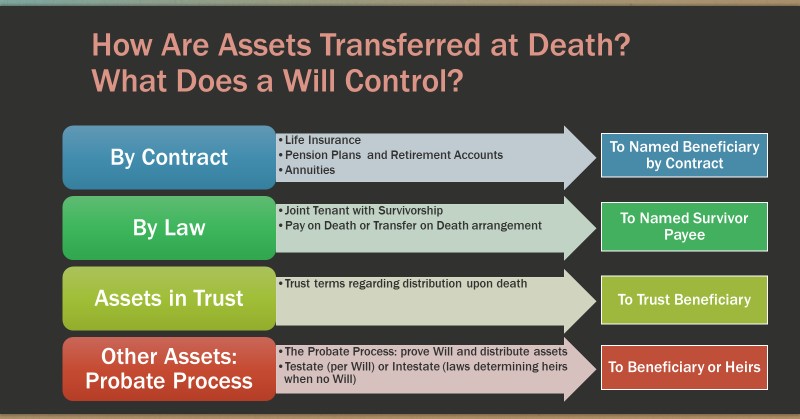 How Are Assets Transferred at Death?
What Does a Will Control?

By Contract

• Life Insurance
• Pension Plans and Retirement Accounts
• Annuities

To Named Beneficiary by Contract

By Law

• Joint Tenant with Survivorship
• Pay on Death or Transfer on Death arrangement

To Named Survivor Payee

Assets in Trust

• Trust terms regarding distribution upon death

To Trust Beneficiary

Other Assets: Probate Process

• The Probate Process: prove Will and distribute assets
• Testate (per Will) or Intestate (laws determining heirs when no Will)

To Beneficiary or Heirs